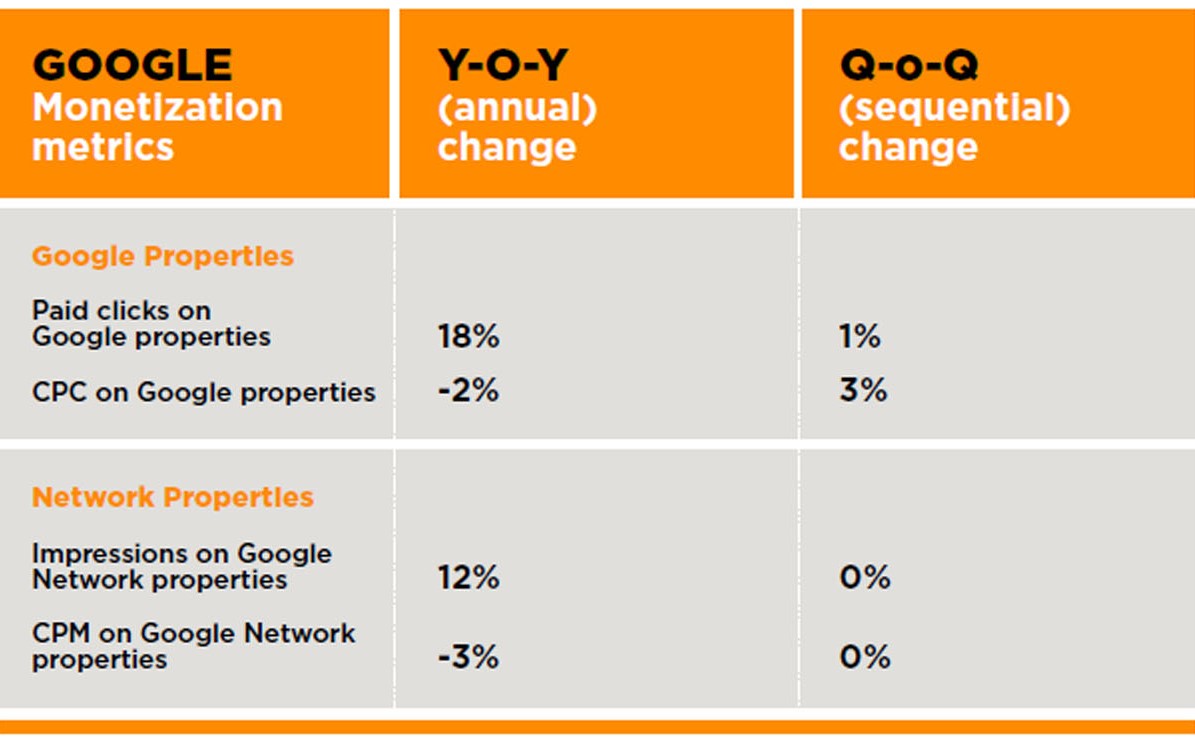 | GOOGLE Monetization metrics | Y-O-Y (annual) change | Q-o-Q (sequential) change |
|---|---|---|
| Google Properties | | |
| Paid clicks on Google properties | 18% | 1% |
| CPC on Google properties | -2% | 3% |
| Network Properties | | |
| Impressions on Google Network properties | 12% | 0% |
| CPM on Google Network properties | -3% | 0% |